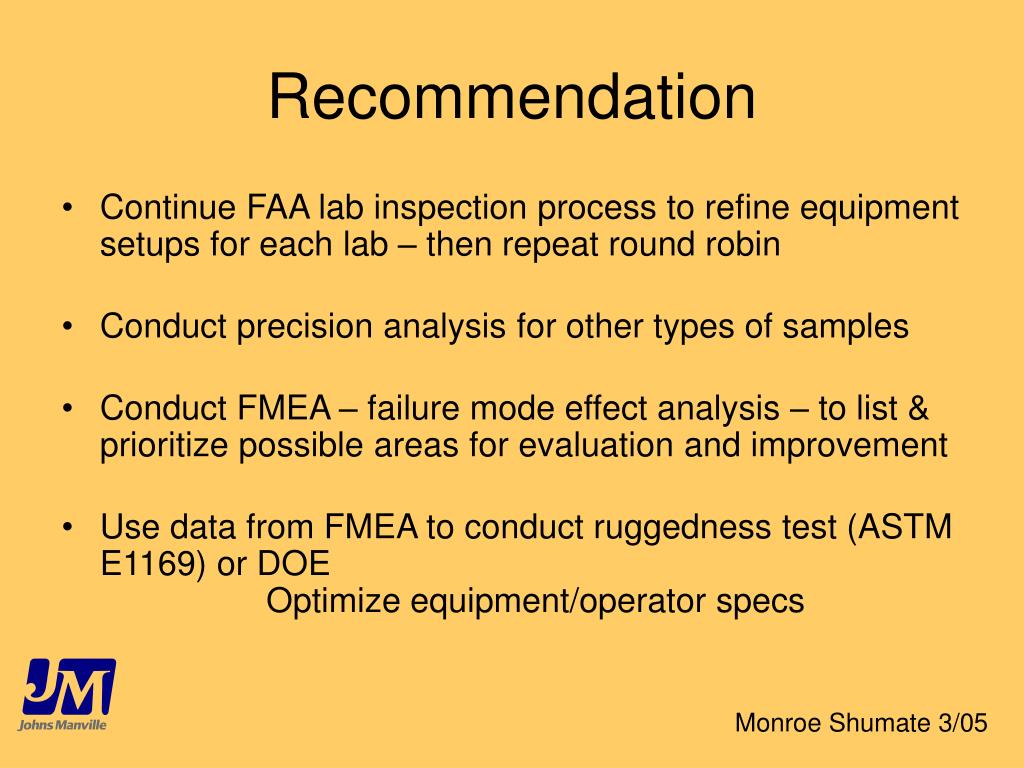 Recommendation

• Continue FAA lab inspection process to refine equipment setups for each lab – then repeat round robin

• Conduct precision analysis for other types of samples

• Conduct FMEA – failure mode effect analysis – to list & prioritize possible areas for evaluation and improvement

• Use data from FMEA to conduct ruggedness test (ASTM E1169) or DOE

Optimize equipment/operator specs

JM
Johns Manville

Monroe Shumate 3/05